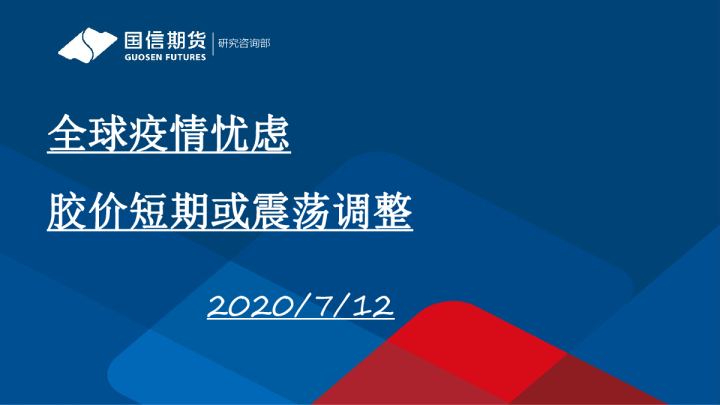 国信期货
GUOSEN FUTURES
研究咨询部

全球疫情忧虑

胶价短期或震荡调整

2020/7/12